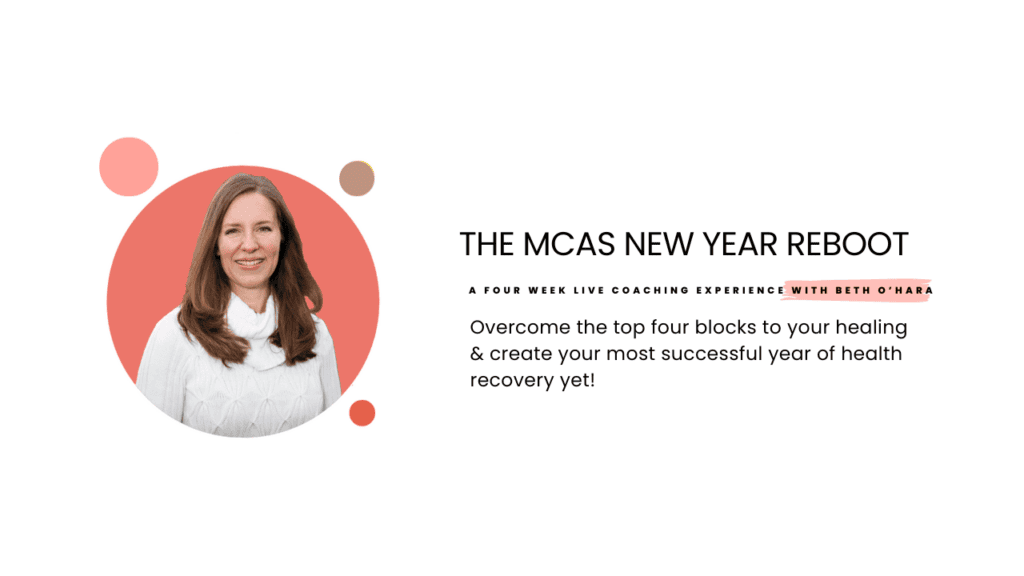 THE MCAS NEW YEAR REBOOT

A FOUR WEEK LIVE COACHING EXPERIENCE WITH BETH O'HARA

Overcome the top four blocks to your healing & create your most successful year of health recovery yet!